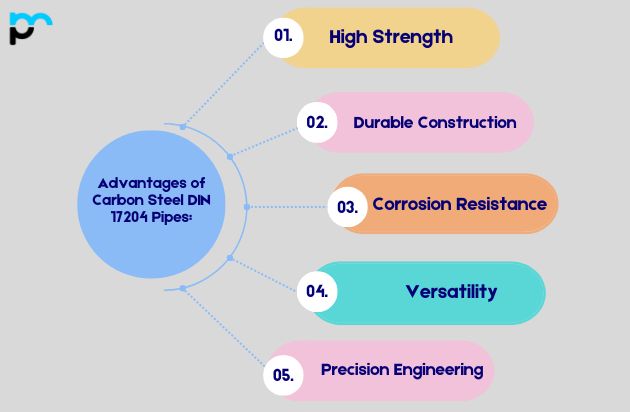 Advantages of Carbon Steel DIN 17204 Pipes:

01. High Strength

02. Durable Construction

03. Corrosion Resistance

04. Versatility

05. Precision Engineering